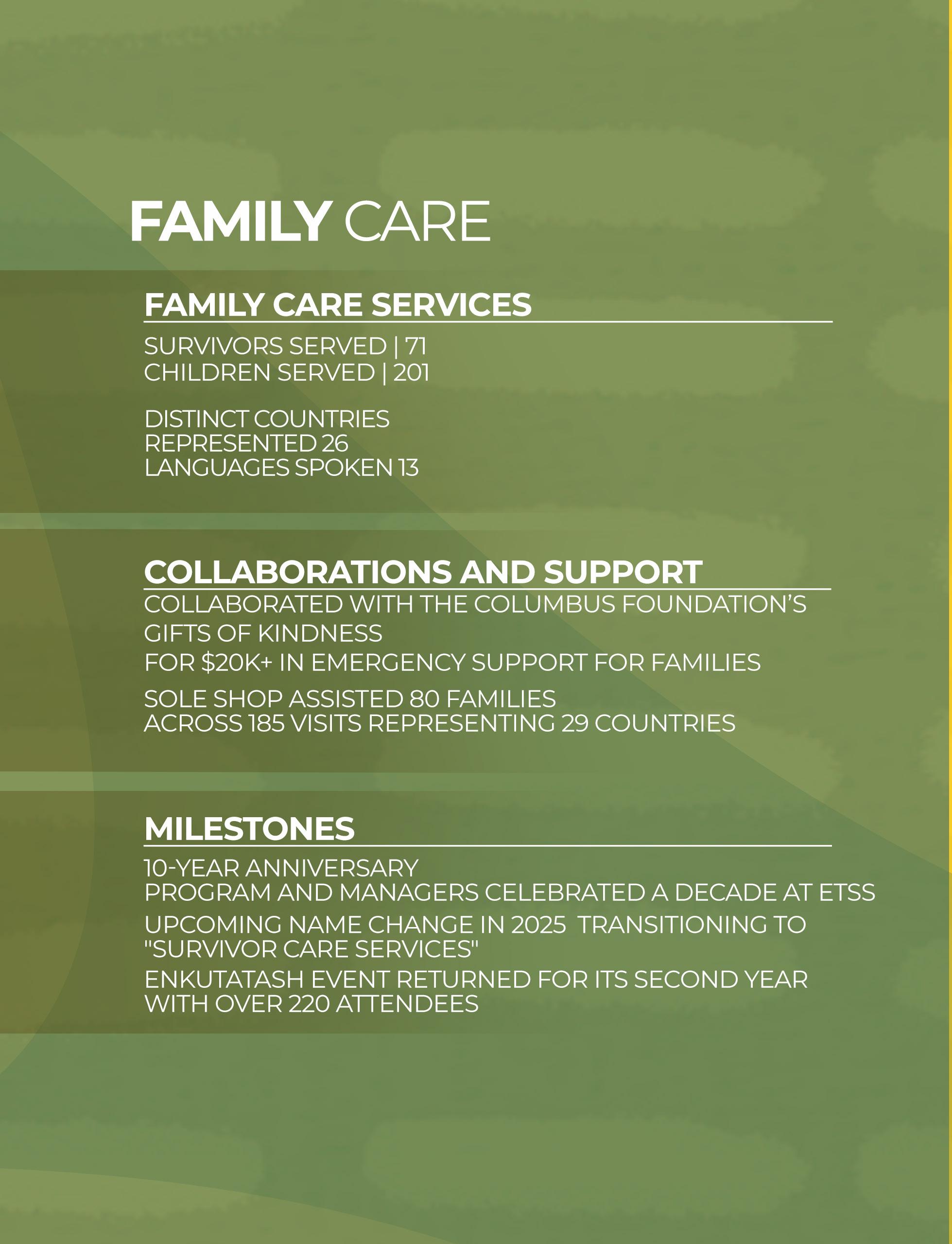 FAMILY CARE

FAMILY CARE SERVICES

SURVIVORS SERVED | 71
CHILDREN SERVED | 201

DISTINCT COUNTRIES REPRESENTED 26
LANGUAGES SPOKEN 13

COLLABORATIONS AND SUPPORT

COLLABORATED WITH THE COLUMBUS FOUNDATION'S GIFTS OF KINDNESS
FOR $20K+ IN EMERGENCY SUPPORT FOR FAMILIES

SOLE SHOP ASSISTED 80 FAMILIES
ACROSS 185 VISITS REPRESENTING 29 COUNTRIES

MILESTONES

10-YEAR ANNIVERSARY
PROGRAM AND MANAGERS CELEBRATED A DECADE AT ETSS

UPCOMING NAME CHANGE IN 2025 TRANSITIONING TO "SURVIVOR CARE SERVICES"

ENKUTATASH EVENT RETURNED FOR ITS SECOND YEAR WITH OVER 220 ATTENDEES